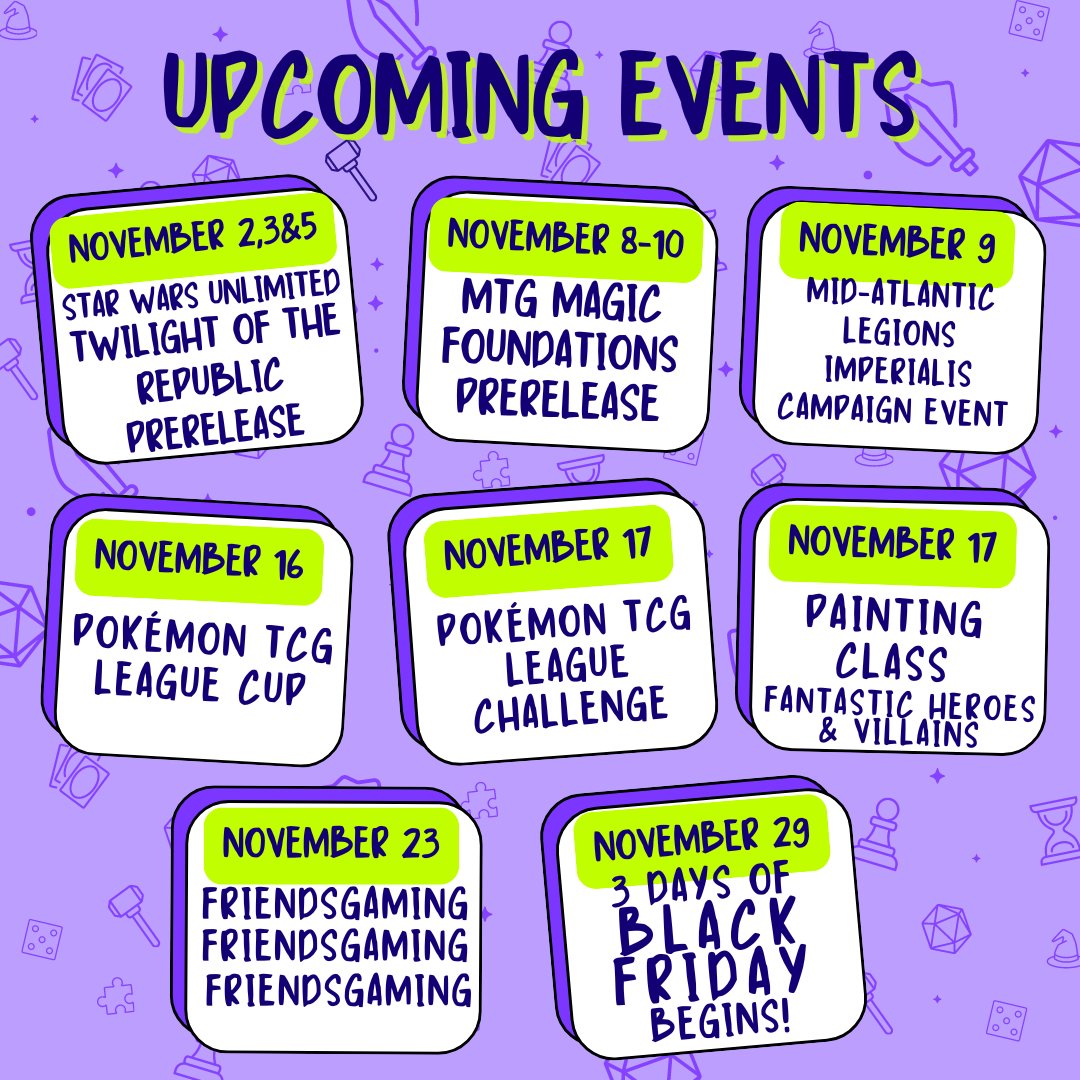 UPCOMING EVENTS

NOVEMBER 2,3&5
STAR WARS UNLIMITED
TWILIGHT OF THE REPUBLIC PRERELEASE

NOVEMBER 8-10
MTG MAGIC FOUNDATIONS PRERELEASE

NOVEMBER 9
MID-ATLANTIC LEGIONS IMPERIALIS CAMPAIGN EVENT

NOVEMBER 16
POKÉMON TCG LEAGUE CUP

NOVEMBER 17
POKÉMON TCG LEAGUE CHALLENGE

NOVEMBER 17
PAINTING CLASS
FANTASTIC HEROES & VILLAINS

NOVEMBER 23
FRIENDSGAMING
FRIENDSGAMING
FRIENDSGAMING

NOVEMBER 29
3 DAYS OF
BLACK FRIDAY
BEGINS!